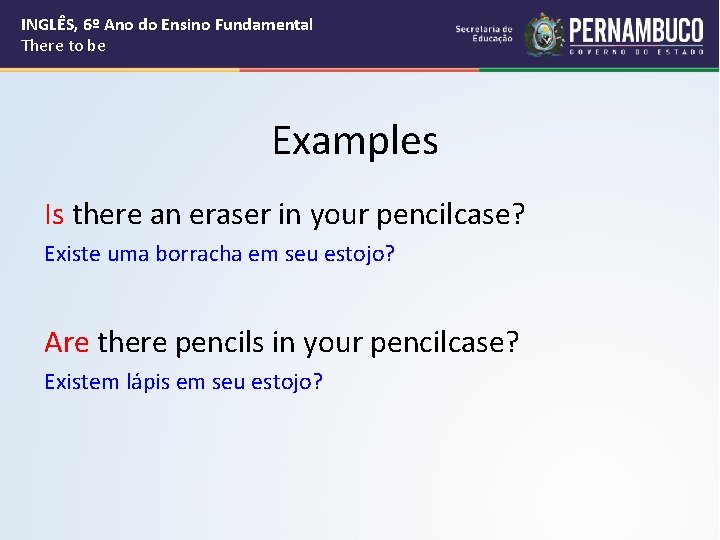 INGLÊS, 6º Ano do Ensino Fundamental
There to be

Secretaria de Educação
PERNAMBUCO
GOVERNO DO ESTADO

Examples

Is there an eraser in your pencilcase?
Existe uma borracha em seu estojo?

Are there pencils in your pencilcase?
Existem lápis em seu estojo?